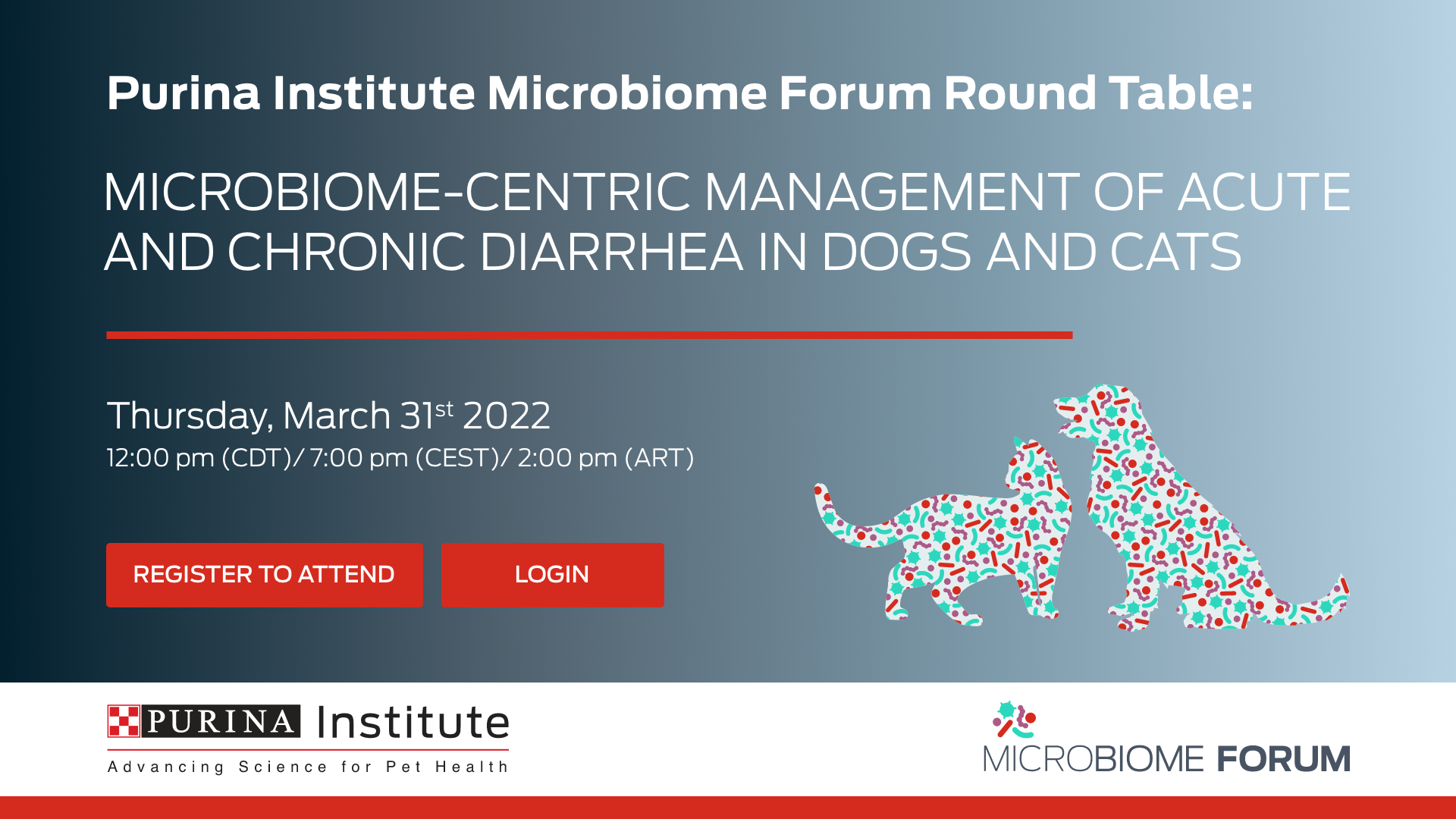 Purina Institute Microbiome Forum Round Table:

MICROBIOME-CENTRIC MANAGEMENT OF ACUTE AND CHRONIC DIARRHEA IN DOGS AND CATS

Thursday, March 31$^{st}$ 2022
12:00 pm (CDT)/ 7:00 pm (CEST)/ 2:00 pm (ART)

REGISTER TO ATTEND

LOGIN

PURINA Institute
Advancing Science for Pet Health

MICROBIOME FORUM